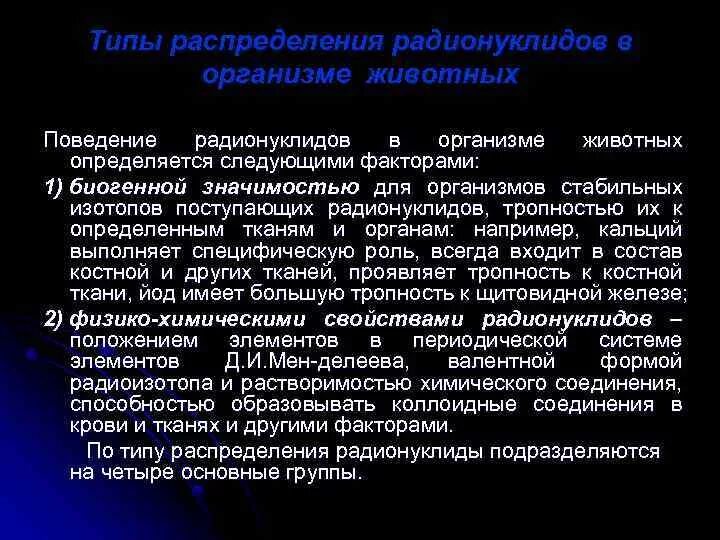 Типы распределения радионуклидов в организме животных

Поведение радионуклидов в организме животных определяется следующими факторами:

1) биогенной значимостью для организмов стабильных изотопов поступающих радионуклидов, тропностью их к определенным тканям и органам: например, кальций выполняет специфическую роль, всегда входит в состав костной и других тканей, проявляет тропность к костной ткани, йод имеет большую тропность к щитовидной железе;

2) физико-химическими свойствами радионуклидов – положением элементов в периодической системе элементов Д.И.Мен-делеева, валентной формой радиоизотопа и растворимостью химического соединения, способностью образовывать коллоидные соединения в крови и тканях и другими факторами.

По типу распределения радионуклиды подразделяются на четыре основные группы.